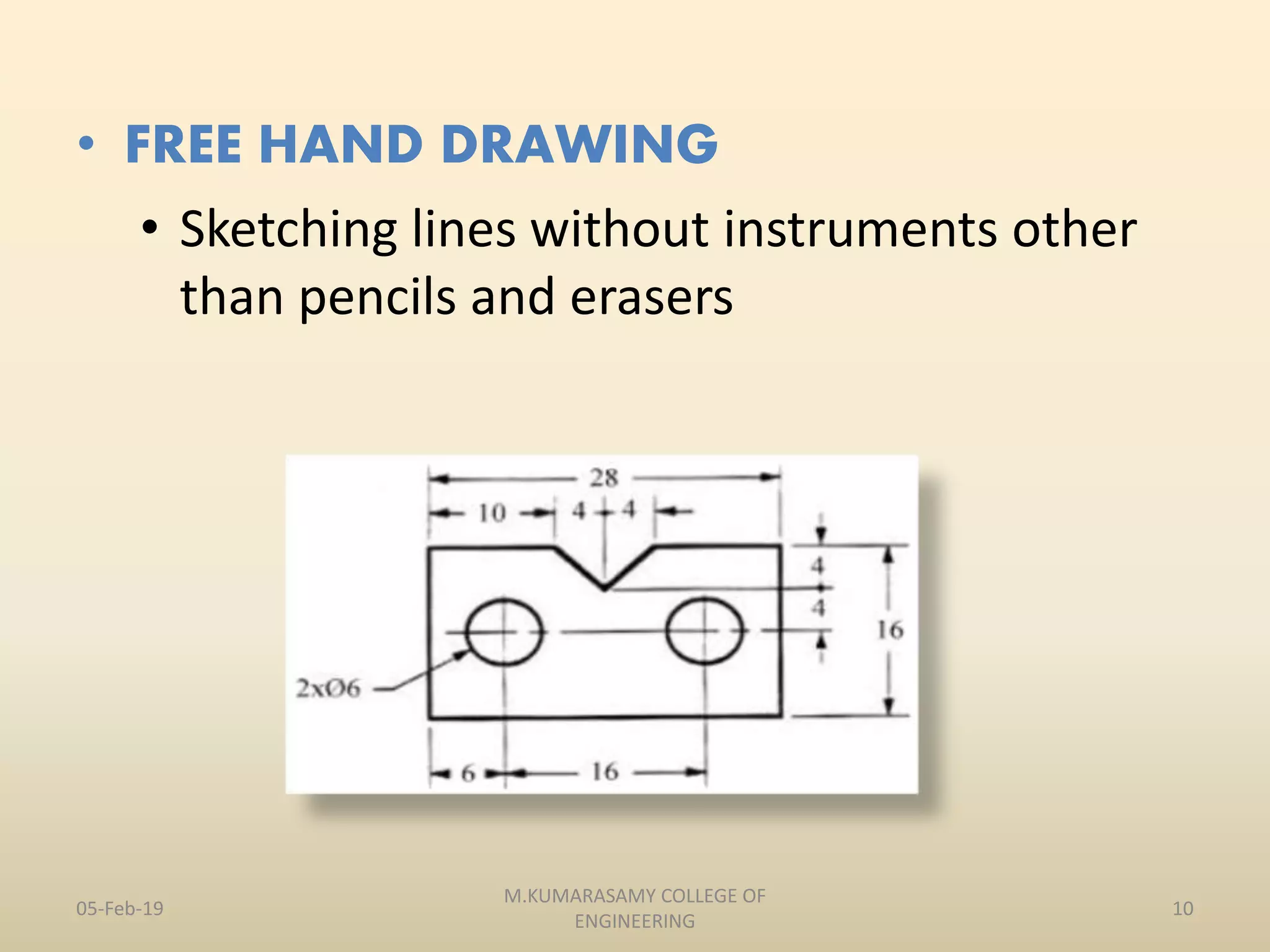 • FREE HAND DRAWING

• Sketching lines without instruments other than pencils and erasers

28

10

4

4

4

4

16

2xØ6

6

16

05-Feb-19

M.KUMARASAMY COLLEGE OF ENGINEERING

10